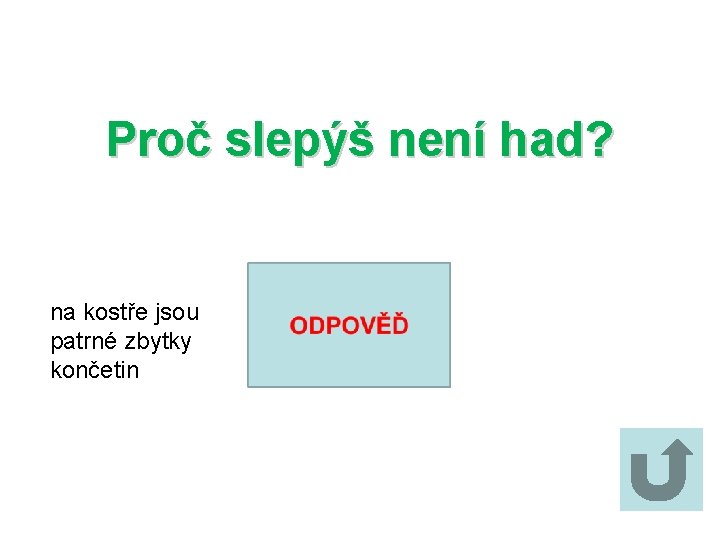 Proč slepýš není had?

na kostře jsou patrné zbytky končetin

ODPOVĚĎ